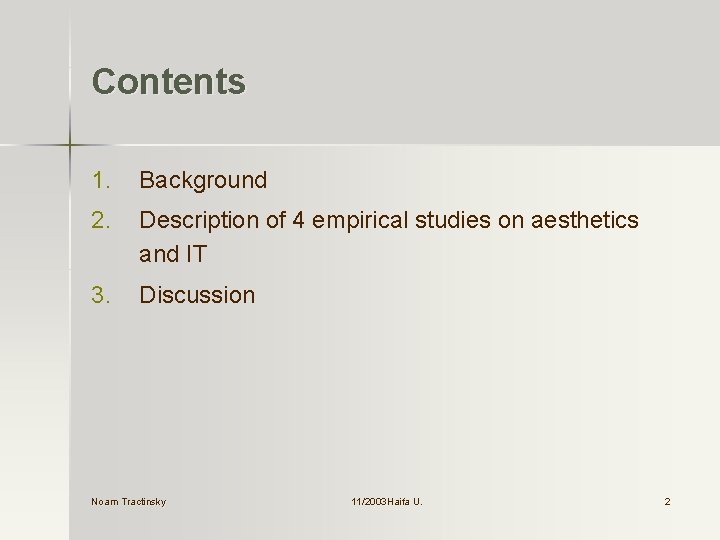 Contents

1. Background
2. Description of 4 empirical studies on aesthetics and IT
3. Discussion

Noam Tractinsky

11/2003Haifa U.

2